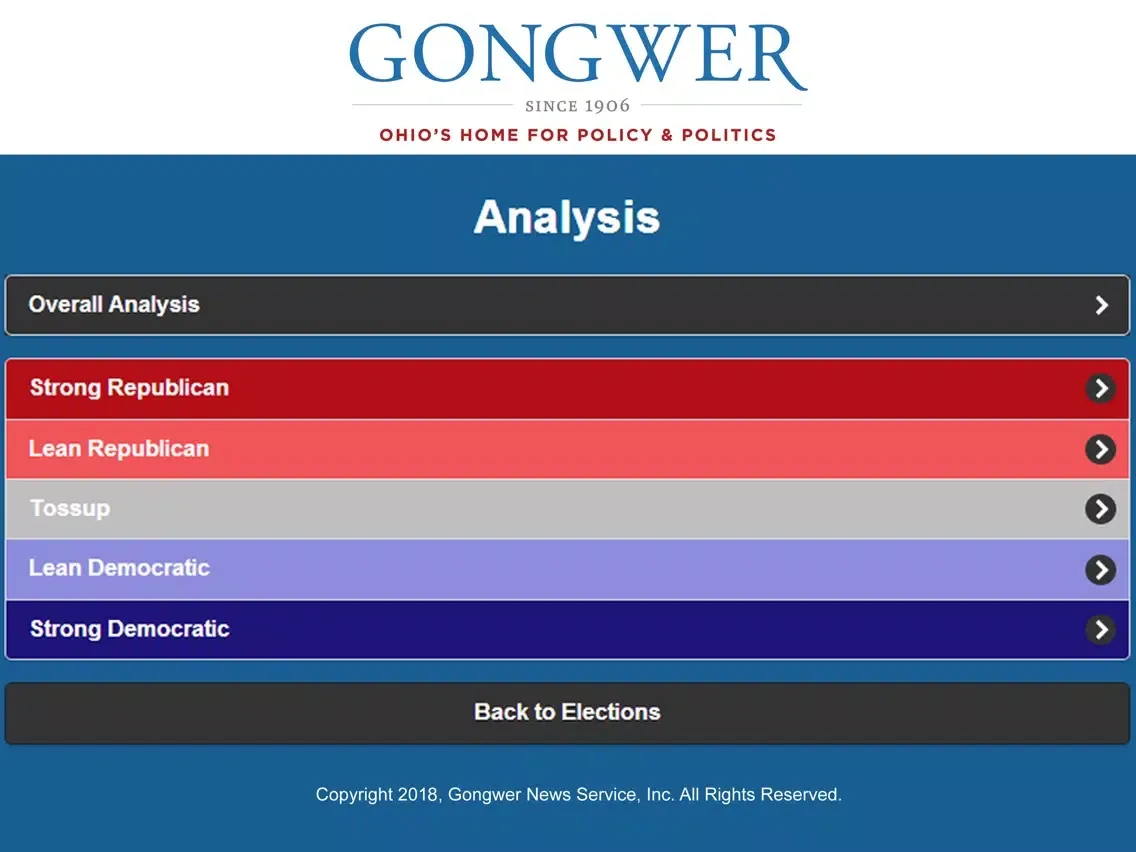 GONGWER

SINCE 1906

OHIO'S HOME FOR POLICY & POLITICS

Analysis

Overall Analysis

Strong Republican

Lean Republican

Tossup

Lean Democratic

Strong Democratic

Back to Elections

Copyright 2018, Gongwer News Service, Inc. All Rights Reserved.